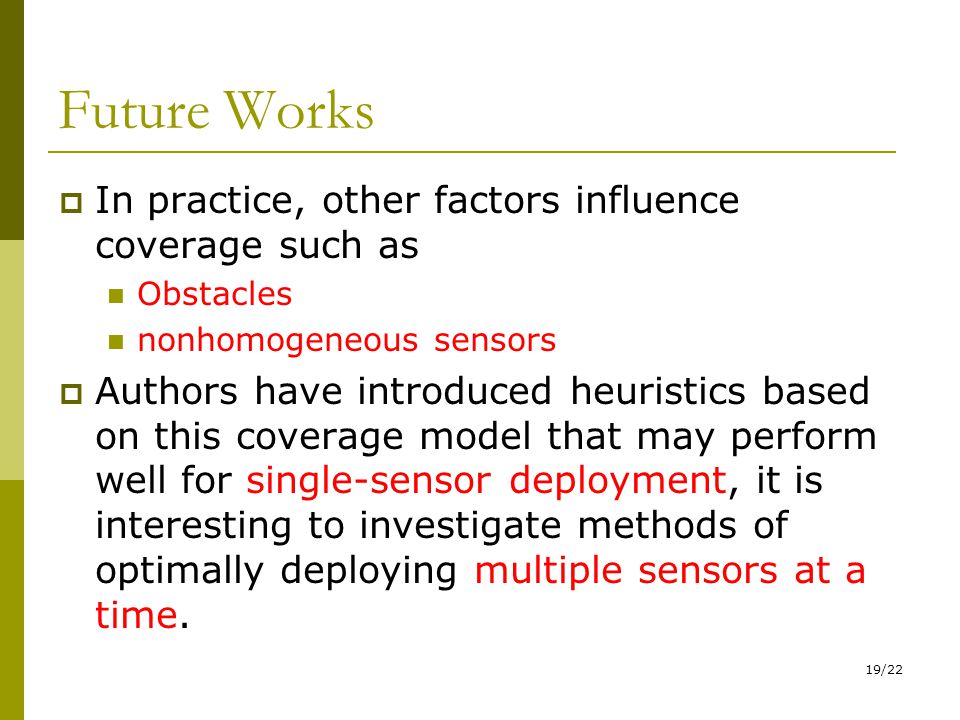 Future Works

In practice, other factors influence coverage such as

Obstacles

nonhomogeneous sensors

Authors have introduced heuristics based on this coverage model that may perform well for single-sensor deployment, it is interesting to investigate methods of optimally deploying multiple sensors at a time.

19/22